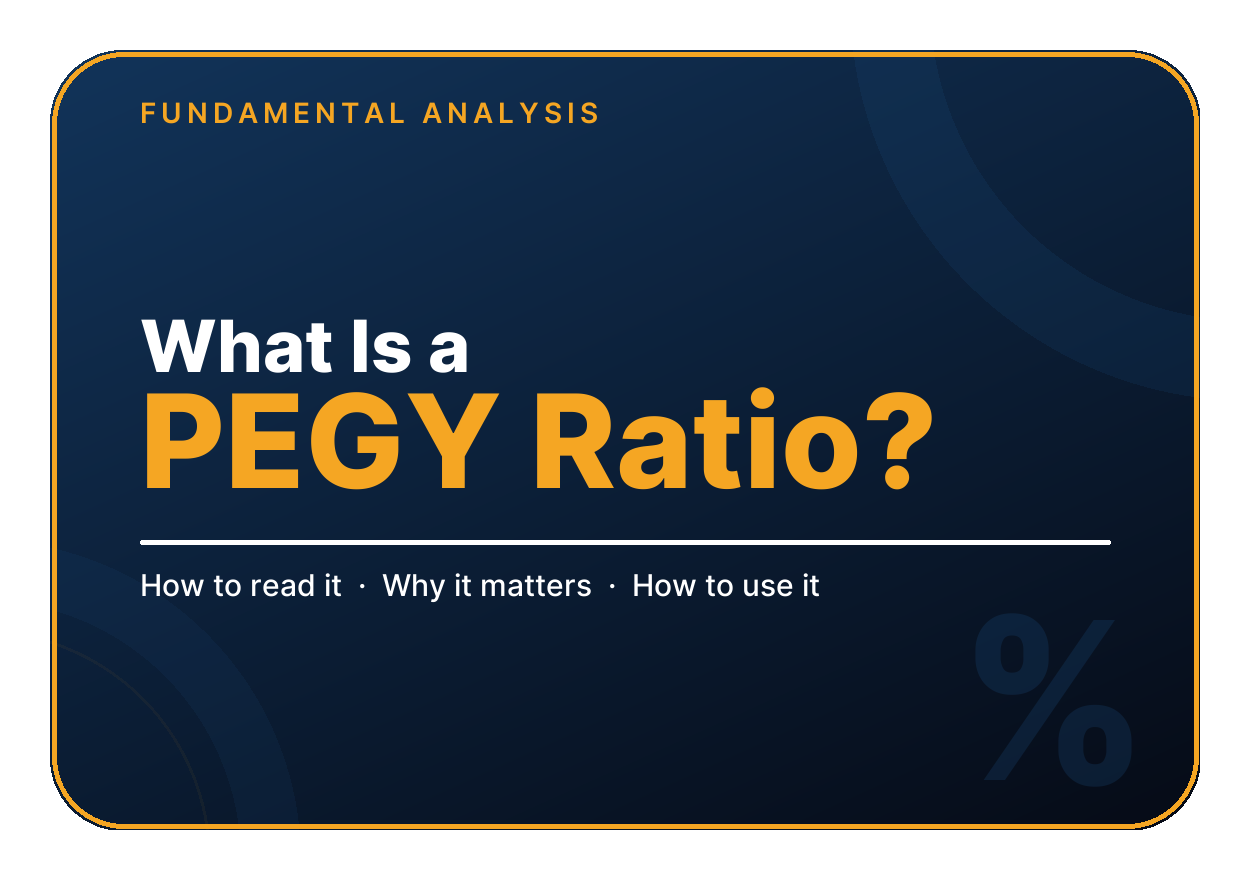 FUNDAMENTAL ANALYSIS

What Is a
PEGY Ratio?

How to read it · Why it matters · How to use it

%